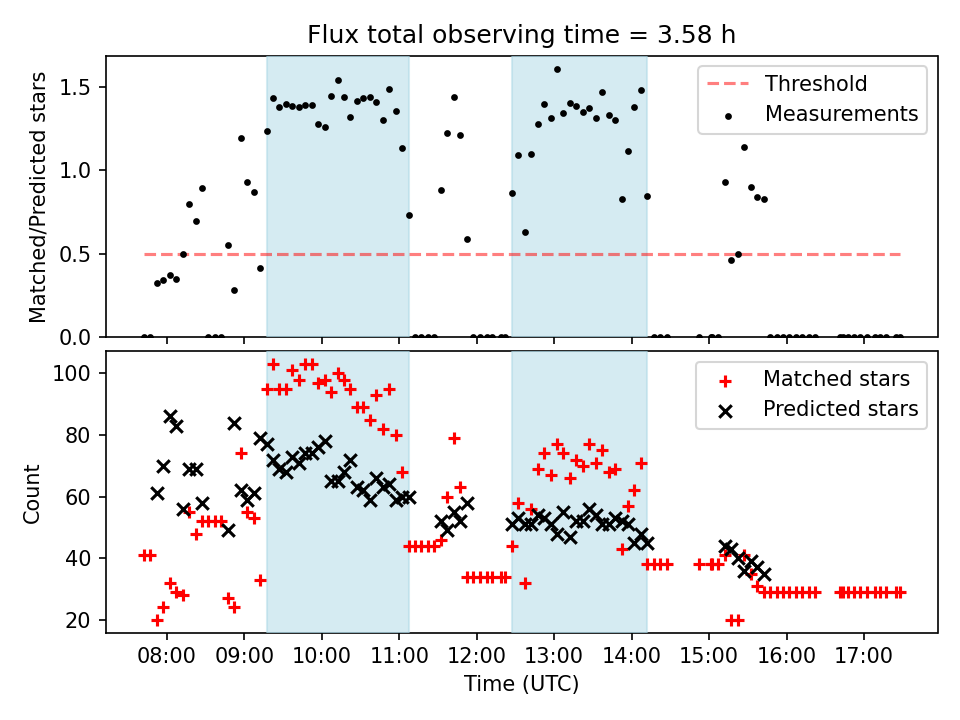 Flux total observing time = 3.58 h

Matched/Predicted stars

1.5
1.0
0.5
0.0

Threshold
Measurements

Count

100
80
60
40
20

Matched stars
Predicted stars

08:00
09:00
10:00
11:00
12:00
13:00
14:00
15:00
16:00
17:00

Time (UTC)